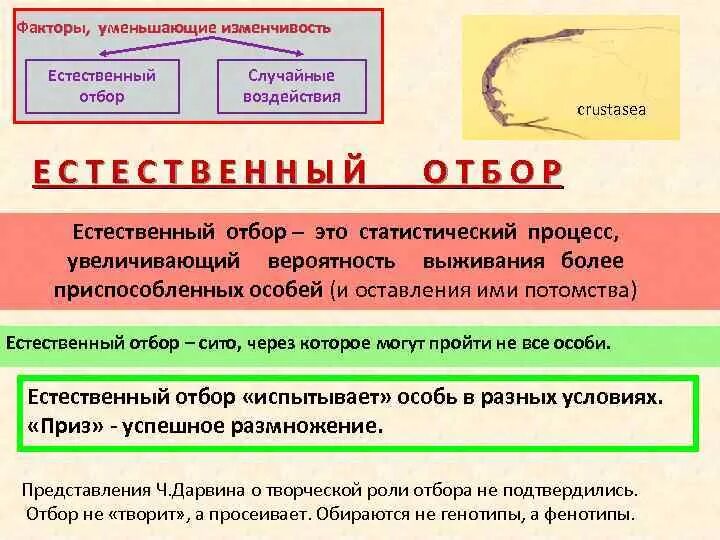 Факторы, уменьшающие изменчивость

Естественный отбор

Случайные воздействия

crustasea

ЕСТЕСТВЕННЫЙ ОТБОР

Естественный отбор – это статистический процесс, увеличивающий вероятность выживания более приспособленных особей (и оставления ими потомства)

Естественный отбор – сито, через которое могут пройти не все особи.

Естественный отбор «испытывает» особь в разных условиях. «Приз» - успешное размножение.

Представления Ч.Дарвина о творческой роли отбора не подтвердились. Отбор не «творит», а просеивает. Обираются не генотипы, а фенотипы.